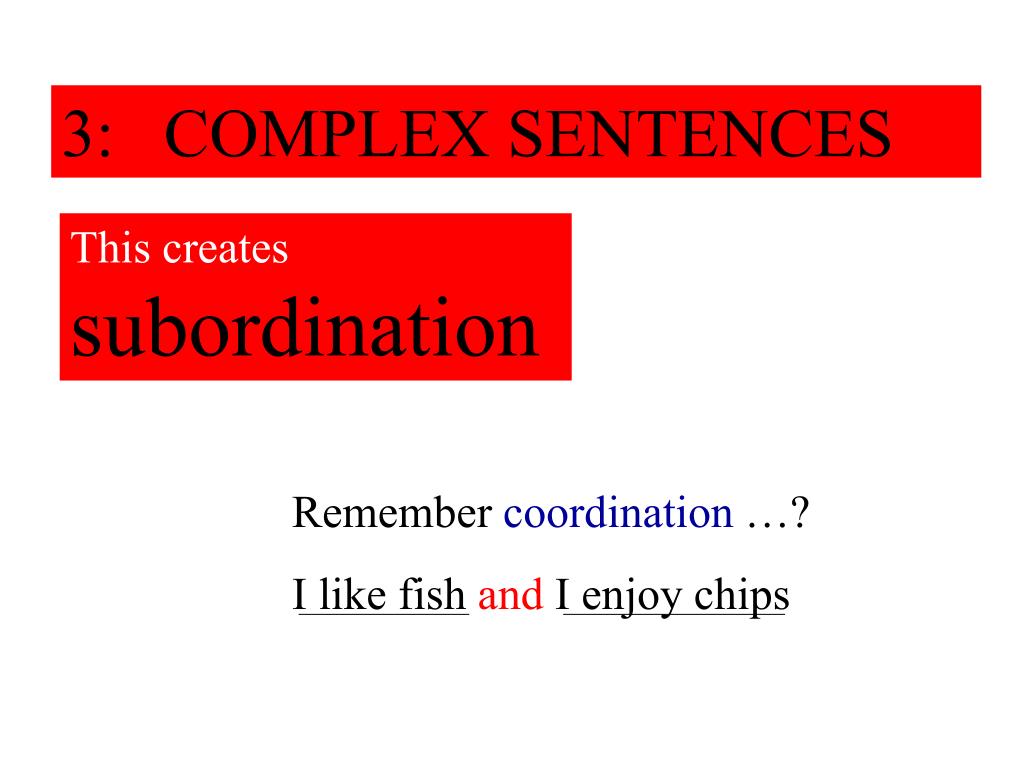 3: COMPLEX SENTENCES

This creates subordination

Remember coordination …?

I like fish and I enjoy chips